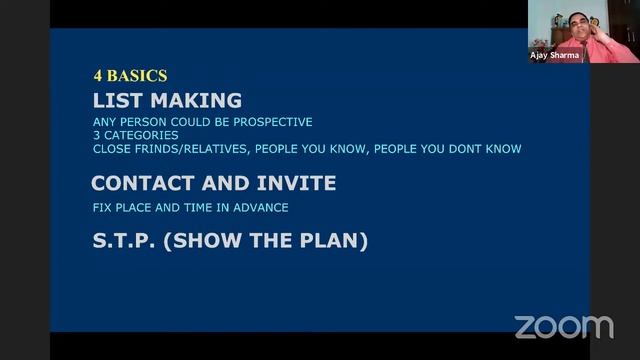 Ajay Sharma

4 BASICS

LIST MAKING

ANY PERSON COULD BE PROSPECTIVE
3 CATEGORIES
CLOSE FRINDS/RELATIVES, PEOPLE YOU KNOW, PEOPLE YOU DONT KNOW

CONTACT AND INVITE

FIX PLACE AND TIME IN ADVANCE

S.T.P. (SHOW THE PLAN)

zoom